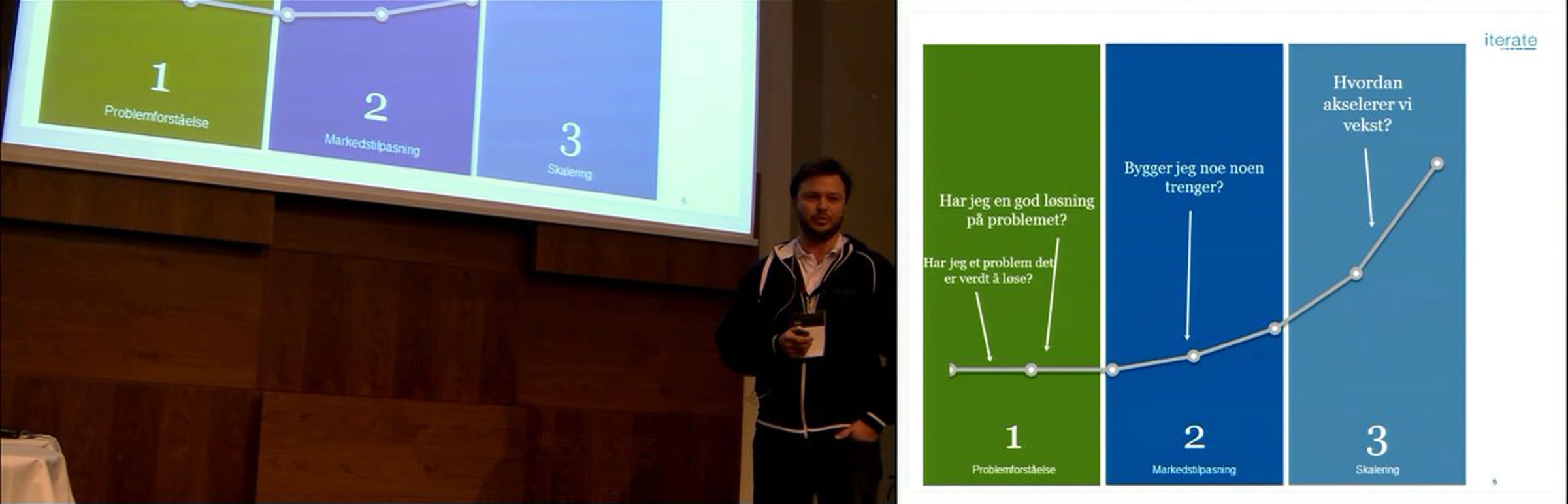 1
Problemforståelse

2
Markedstilpasning

3
Skalering

6

iterate

Har jeg et problem det er verdt å løse?

Har jeg en god løsning på problemet?

Bygger jeg noe noen trenger?

Hvordan akselerer vi vekst?

1
Problemforståelse

2
Markedstilpasning

3
Skalering

6